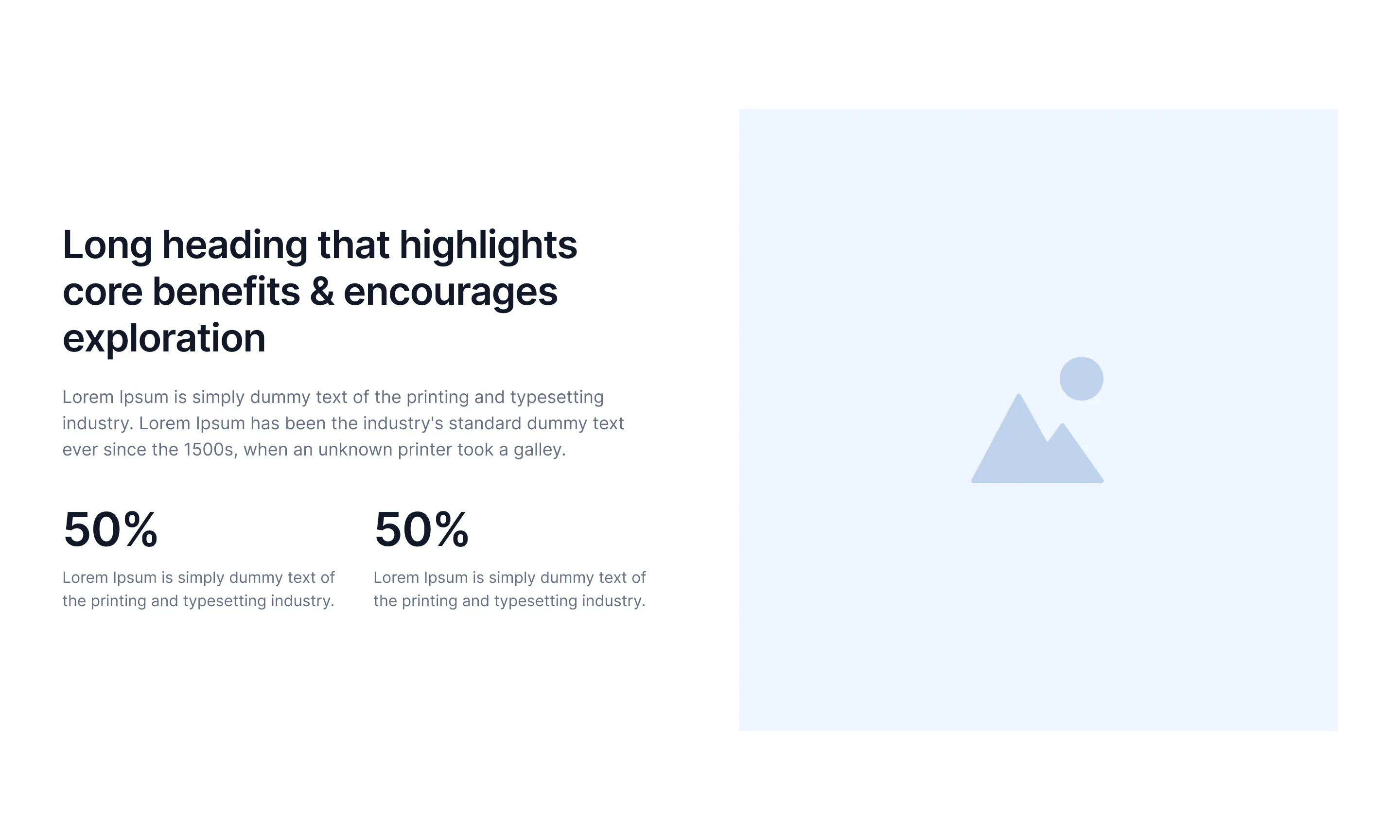 Long heading that highlights core benefits & encourages exploration

Lorem Ipsum is simply dummy text of the printing and typesetting industry. Lorem Ipsum has been the industry's standard dummy text ever since the 1500s, when an unknown printer took a galley.

50%

Lorem Ipsum is simply dummy text of the printing and typesetting industry.

50%

Lorem Ipsum is simply dummy text of the printing and typesetting industry.